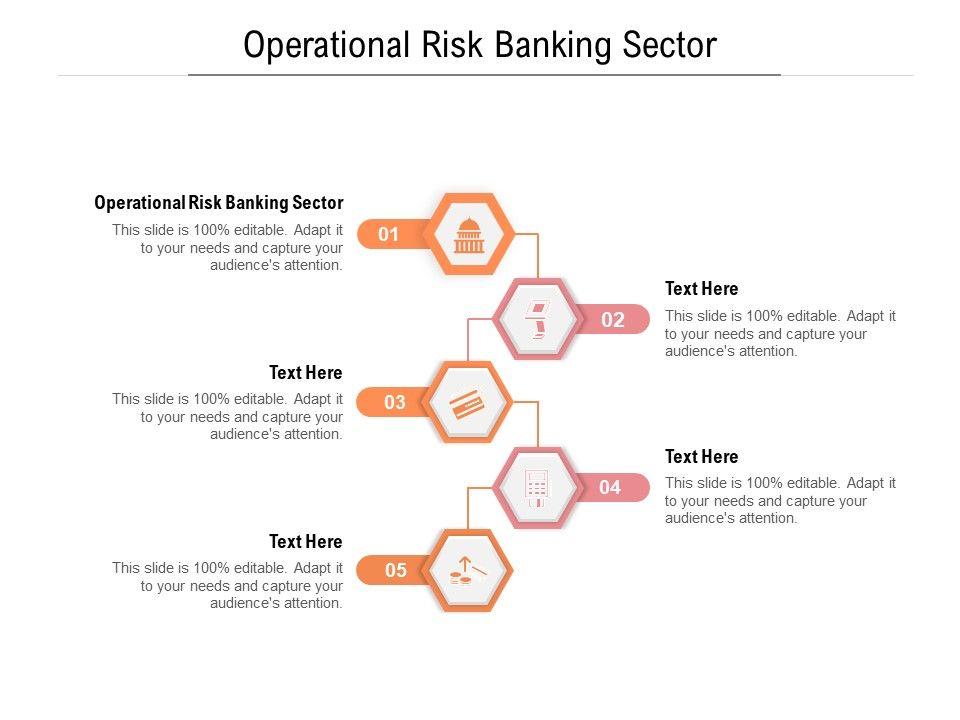 Operational Risk Banking Sector

Operational Risk Banking Sector
This slide is 100% editable. Adapt it to your needs and capture your audience's attention.

01

02

Text Here
This slide is 100% editable. Adapt it to your needs and capture your audience's attention.

Text Here
This slide is 100% editable. Adapt it to your needs and capture your audience's attention.

03

04

Text Here
This slide is 100% editable. Adapt it to your needs and capture your audience's attention.

Text Here
This slide is 100% editable. Adapt it to your needs and capture your audience's attention.

05